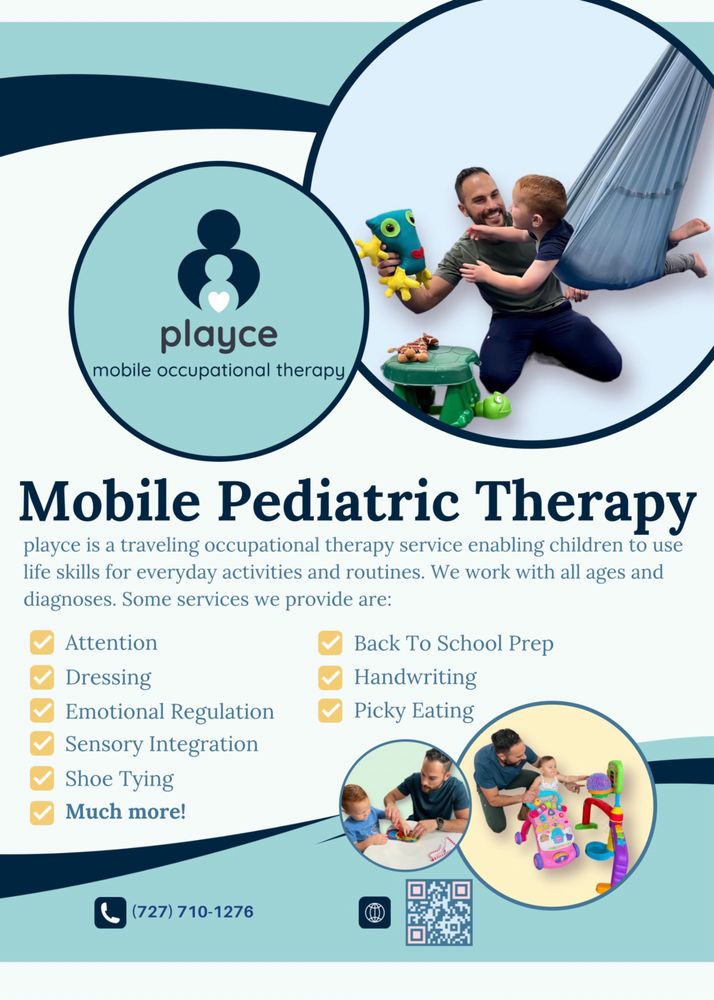 playce
mobile occupational therapy

Mobile Pediatric Therapy

playce is a traveling occupational therapy service enabling children to use life skills for everyday activities and routines. We work with all ages and diagnoses. Some services we provide are:

Attention
Dressing
Emotional Regulation
Sensory Integration
Shoe Tying
Much more!

Back To School Prep
Handwriting
Picky Eating

(727) 710-1276